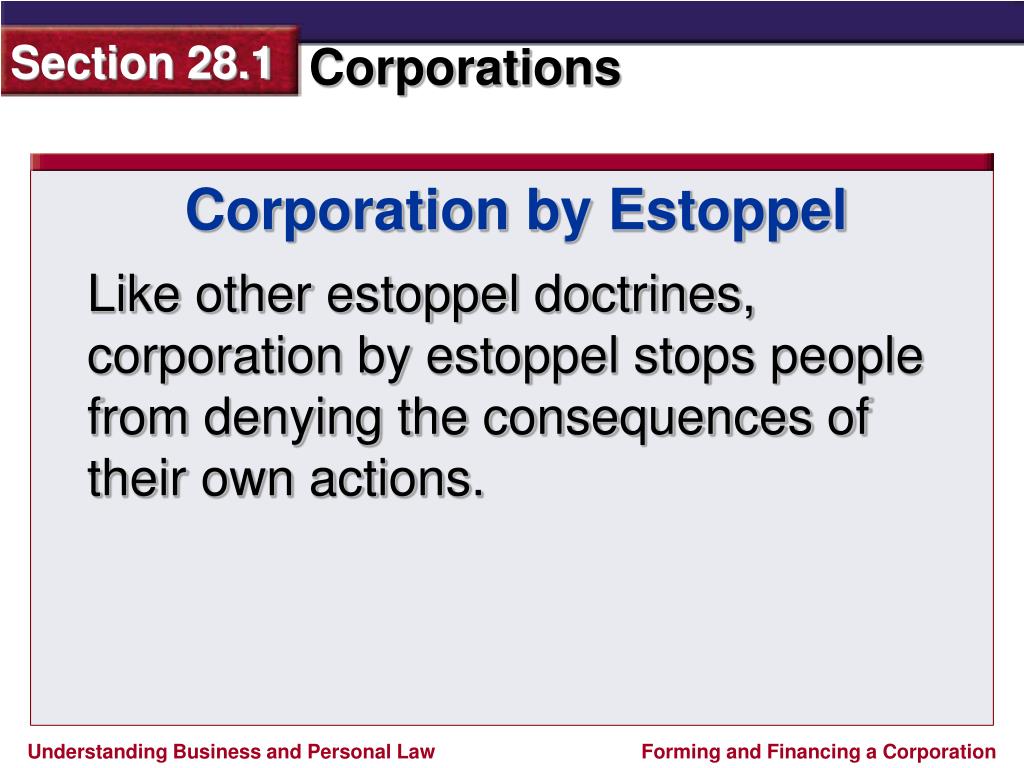 Section 28.1 Corporations

Corporation by Estoppel

Like other estoppel doctrines, corporation by estoppel stops people from denying the consequences of their own actions.

Understanding Business and Personal Law

Forming and Financing a Corporation